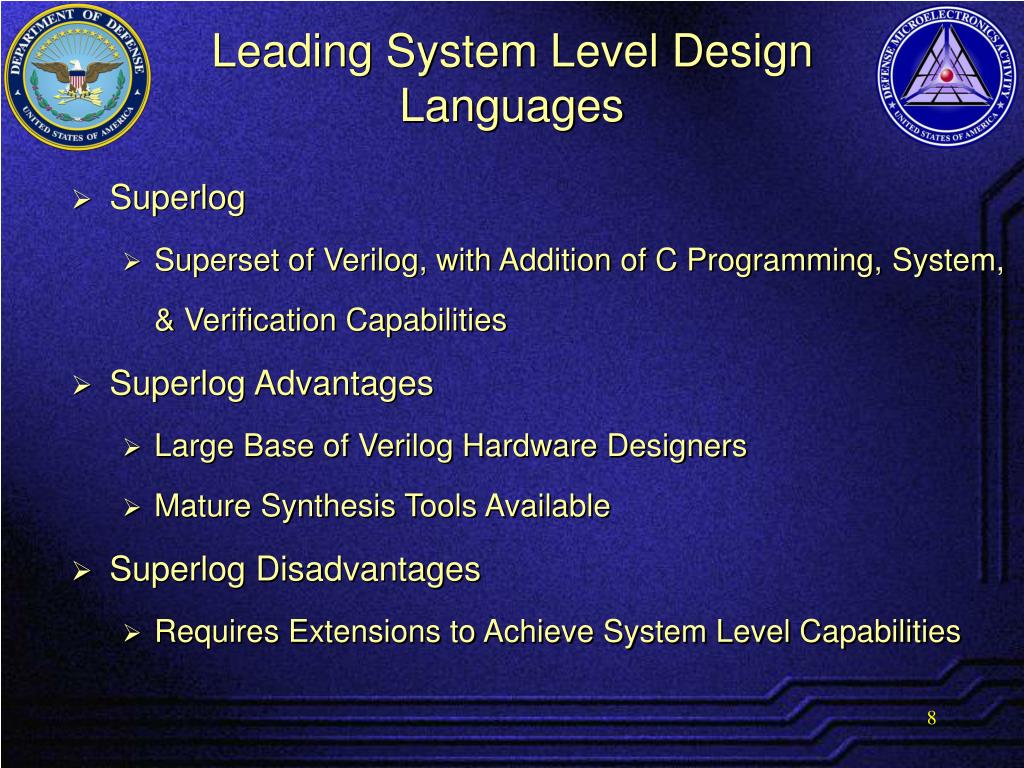 DEPARTMENT OF DEFENSE
UNITED STATES OF AMERICA

Leading System Level Design Languages

DEFENSE MICROELECTRONICS ACTIVITY
UNITED STATES OF AMERICA

➢ Superlog

➢ Superset of Verilog, with Addition of C Programming, System, & Verification Capabilities

➢ Superlog Advantages

➢ Large Base of Verilog Hardware Designers

➢ Mature Synthesis Tools Available

➢ Superlog Disadvantages

➢ Requires Extensions to Achieve System Level Capabilities

8